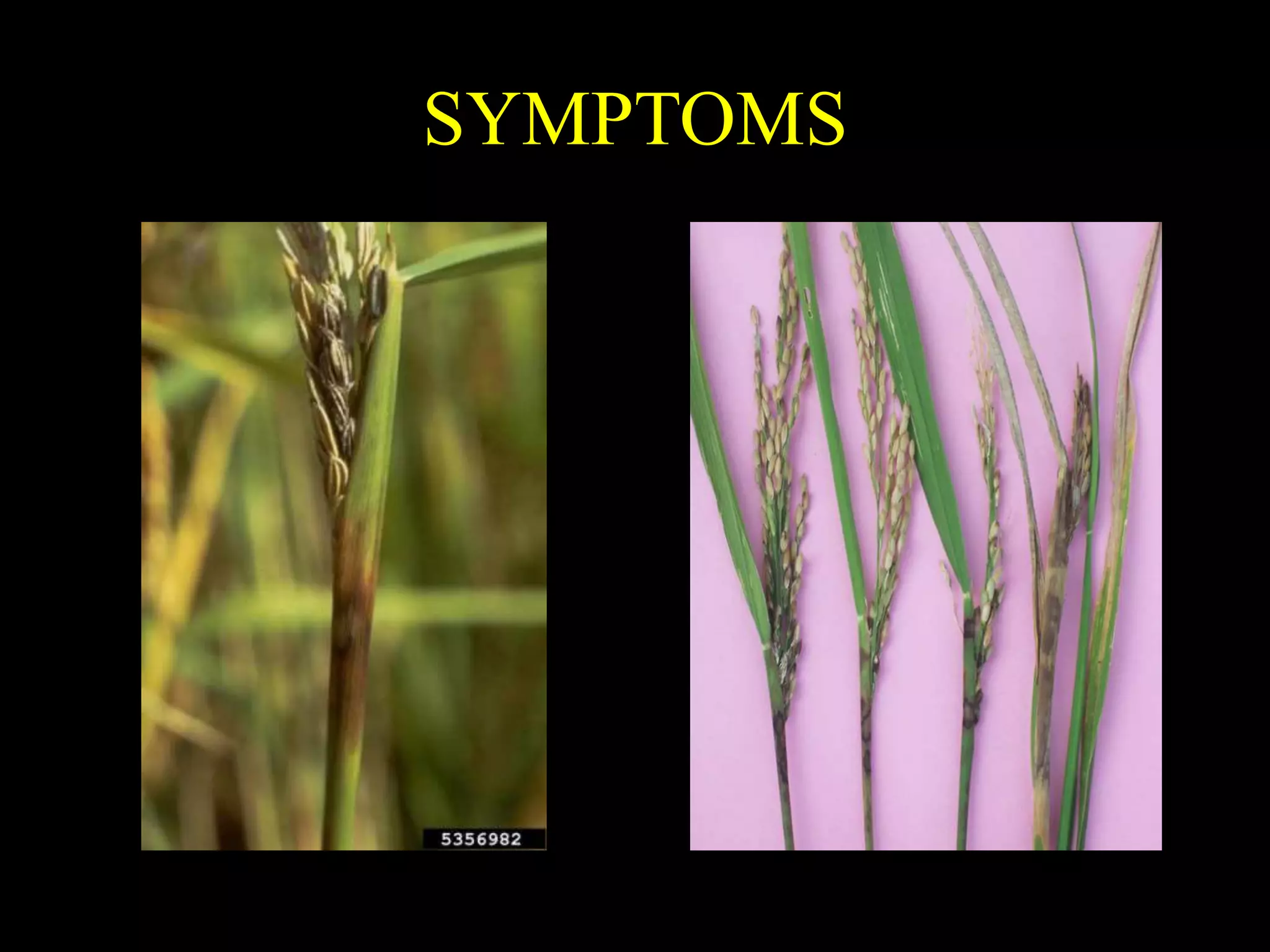 SYMPTOMS

5356982